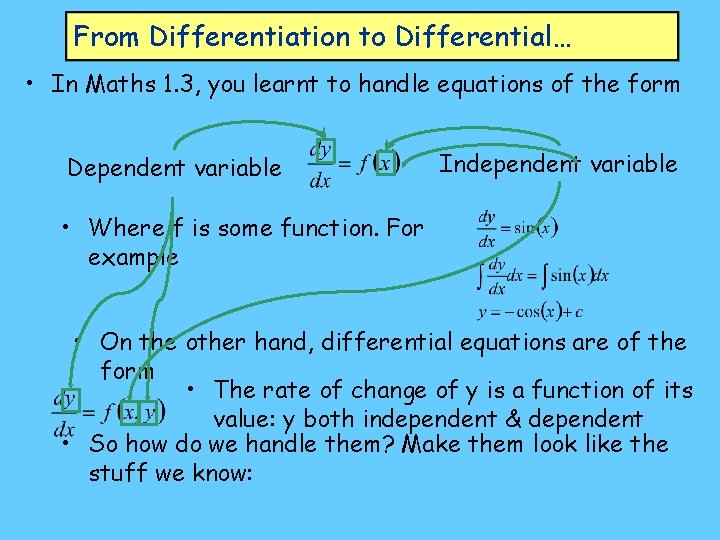 From Differentiation to Differential…

• In Maths 1.3, you learnt to handle equations of the form

Dependent variable $\frac{dy}{dx} = f(x)$ Independent variable

• Where f is some function. For example

$\frac{dy}{dx} = \sin(x)$

$\int \frac{dy}{dx} dx = \int \sin(x) dx$

$y = -\cos(x) + c$

• On the other hand, differential equations are of the form

$\frac{dy}{dx} = f(x, y)$

• The rate of change of y is a function of its value: y both independent & dependent

• So how do we handle them? Make them look like the stuff we know: